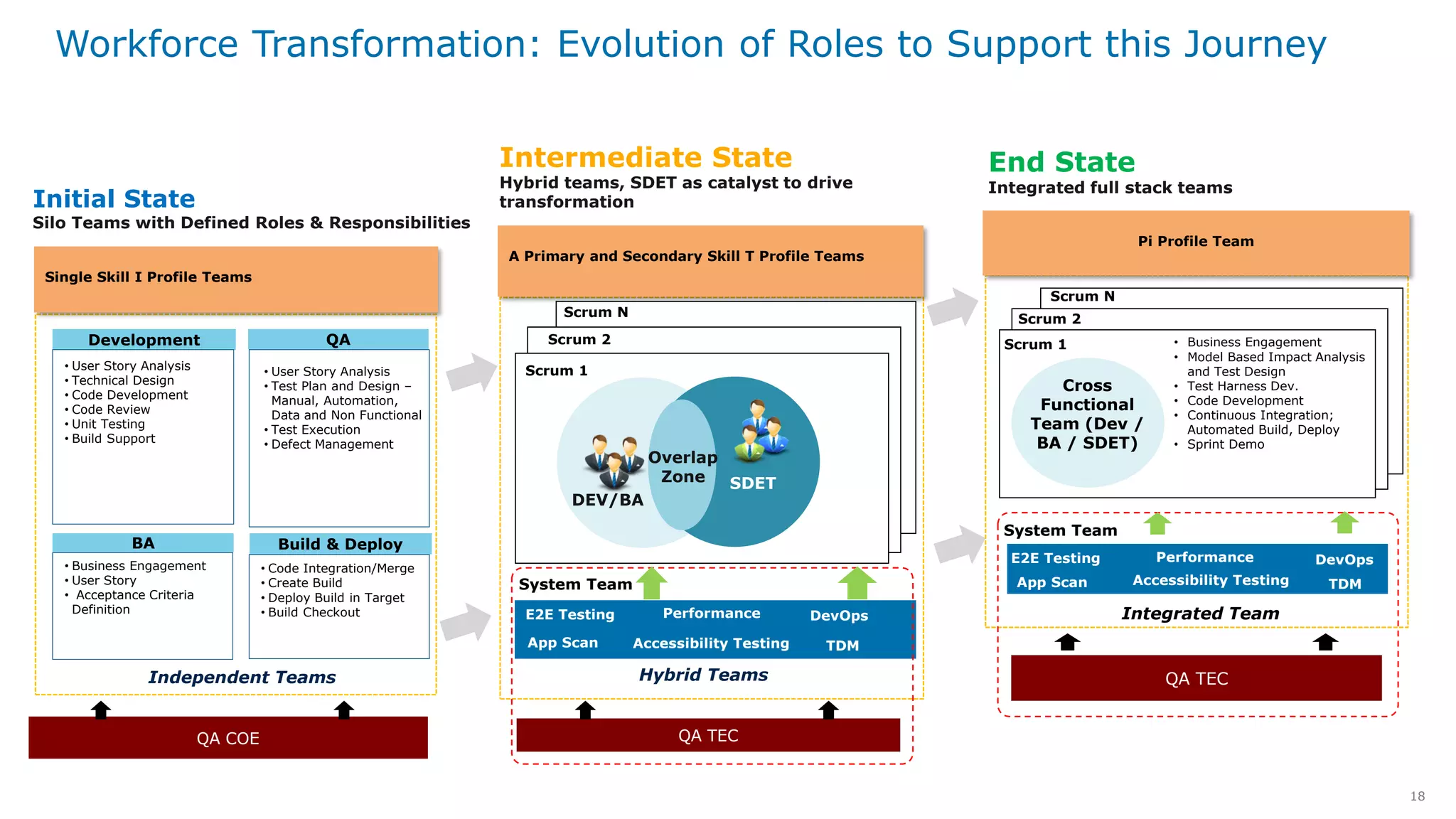 Workforce Transformation: Evolution of Roles to Support this Journey

Initial State
Silo Teams with Defined Roles & Responsibilities

Single Skill I Profile Teams

Development
• User Story Analysis
• Technical Design
• Code Development
• Code Review
• Unit Testing
• Build Support

QA
• User Story Analysis
• Test Plan and Design – Manual, Automation, Data and Non Functional
• Test Execution
• Defect Management

BA
• Business Engagement
• User Story
• Acceptance Criteria Definition

Build & Deploy
• Code Integration/Merge
• Create Build
• Deploy Build in Target
• Build Checkout

Independent Teams

QA COE

Intermediate State
Hybrid teams, SDET as catalyst to drive transformation

A Primary and Secondary Skill T Profile Teams

Scrum N
Scrum 2
Scrum 1

DEV/BA
Overlap Zone
SDET

System Team
E2E Testing
Performance
DevOps
App Scan
Accessibility Testing
TDM

Hybrid Teams

QA TEC

End State
Integrated full stack teams

Pi Profile Team

Scrum N
Scrum 2
Scrum 1

Cross Functional Team (Dev / BA / SDET)

• Business Engagement
• Model Based Impact Analysis and Test Design
• Test Harness Dev.
• Code Development
• Continuous Integration; Automated Build, Deploy
• Sprint Demo

System Team
E2E Testing
Performance
DevOps
App Scan
Accessibility Testing
TDM

Integrated Team

QA TEC

18